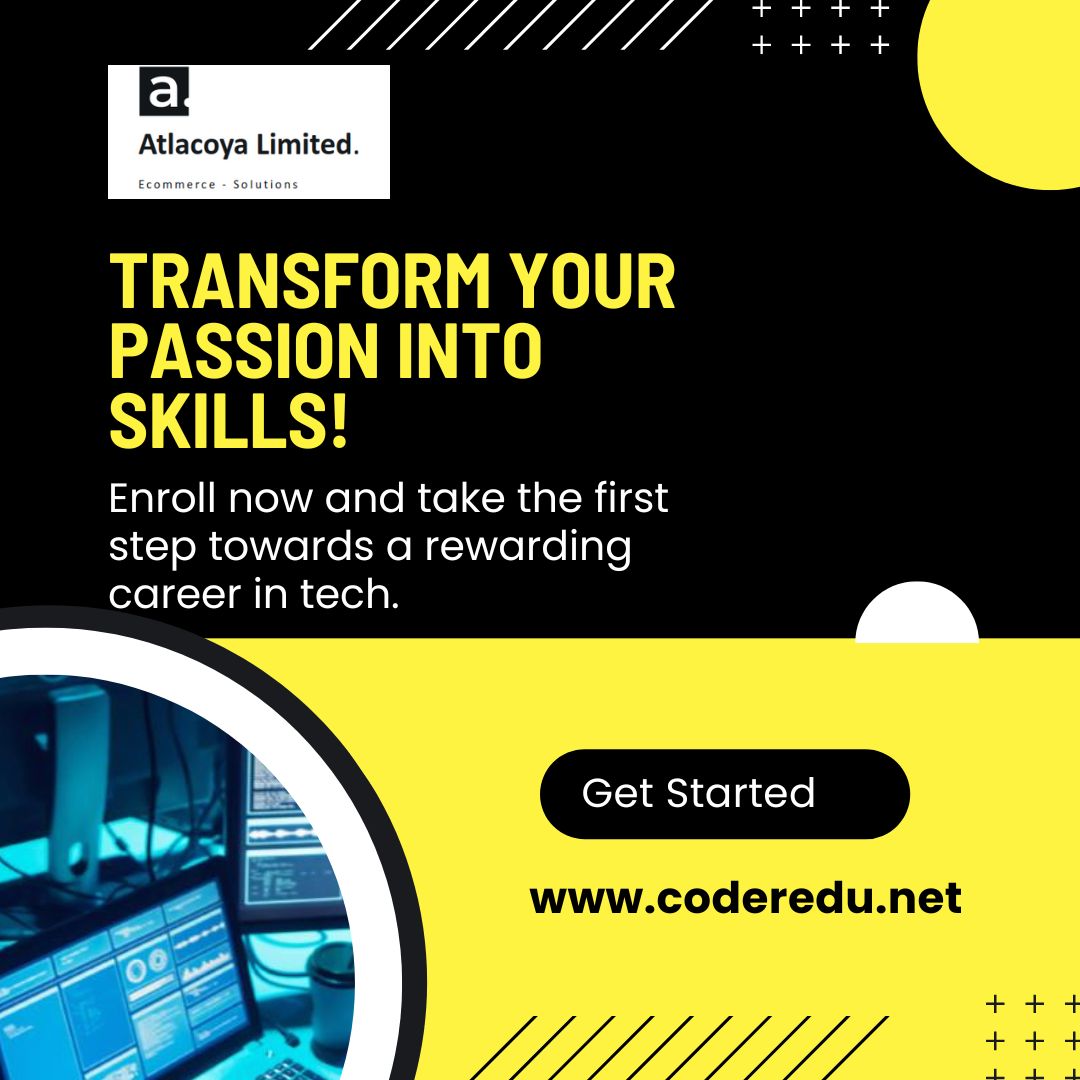 a.
Atlacoya Limited.
Ecommerce - Solutions

TRANSFORM YOUR PASSION INTO SKILLS!

Enroll now and take the first step towards a rewarding career in tech.

Get Started

www.coderedu.net